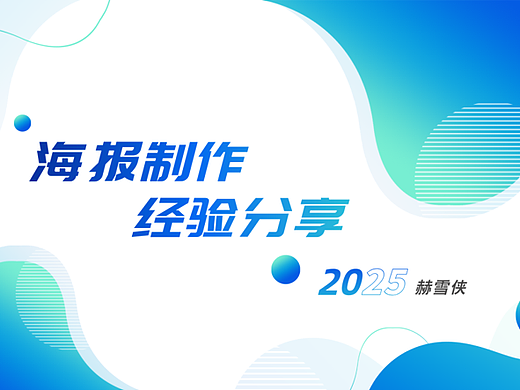 海报制作
经验分享

2025 赫雪侠